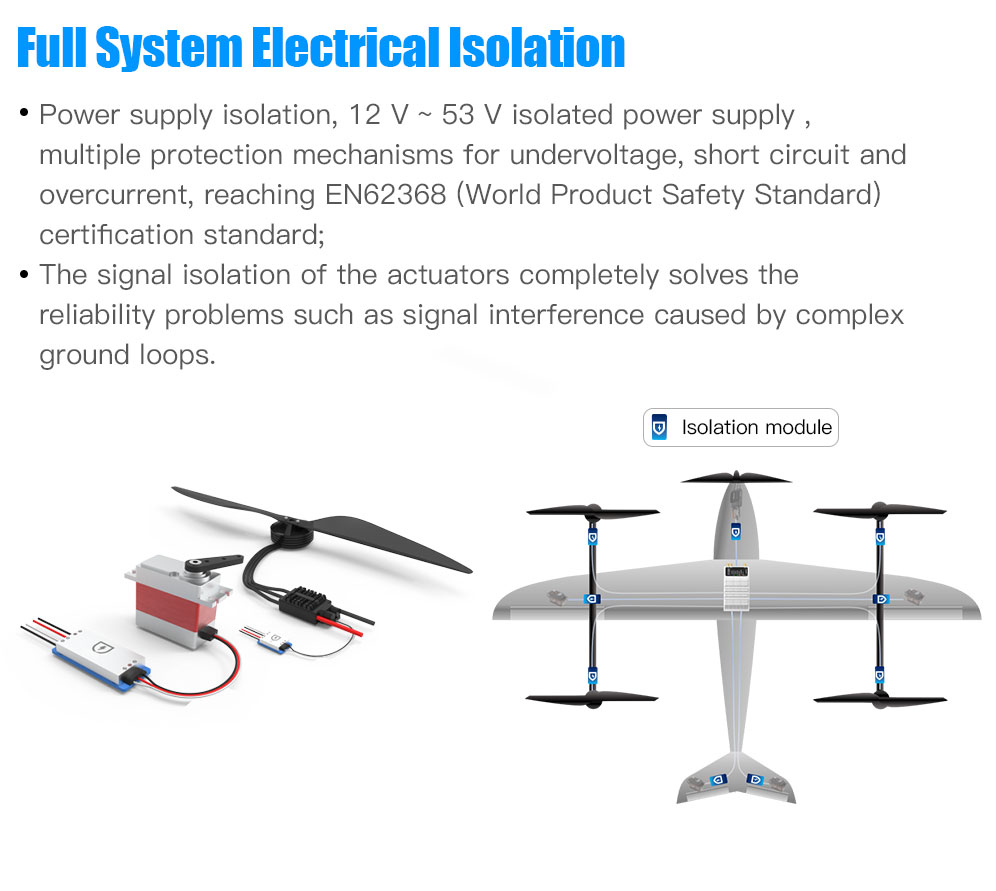 Full System Electrical Isolation

• Power supply isolation, 12 V ~ 53 V isolated power supply , multiple protection mechanisms for undervoltage, short circuit and overcurrent, reaching EN62368 (World Product Safety Standard) certification standard;
• The signal isolation of the actuators completely solves the reliability problems such as signal interference caused by complex ground loops.

Isolation module